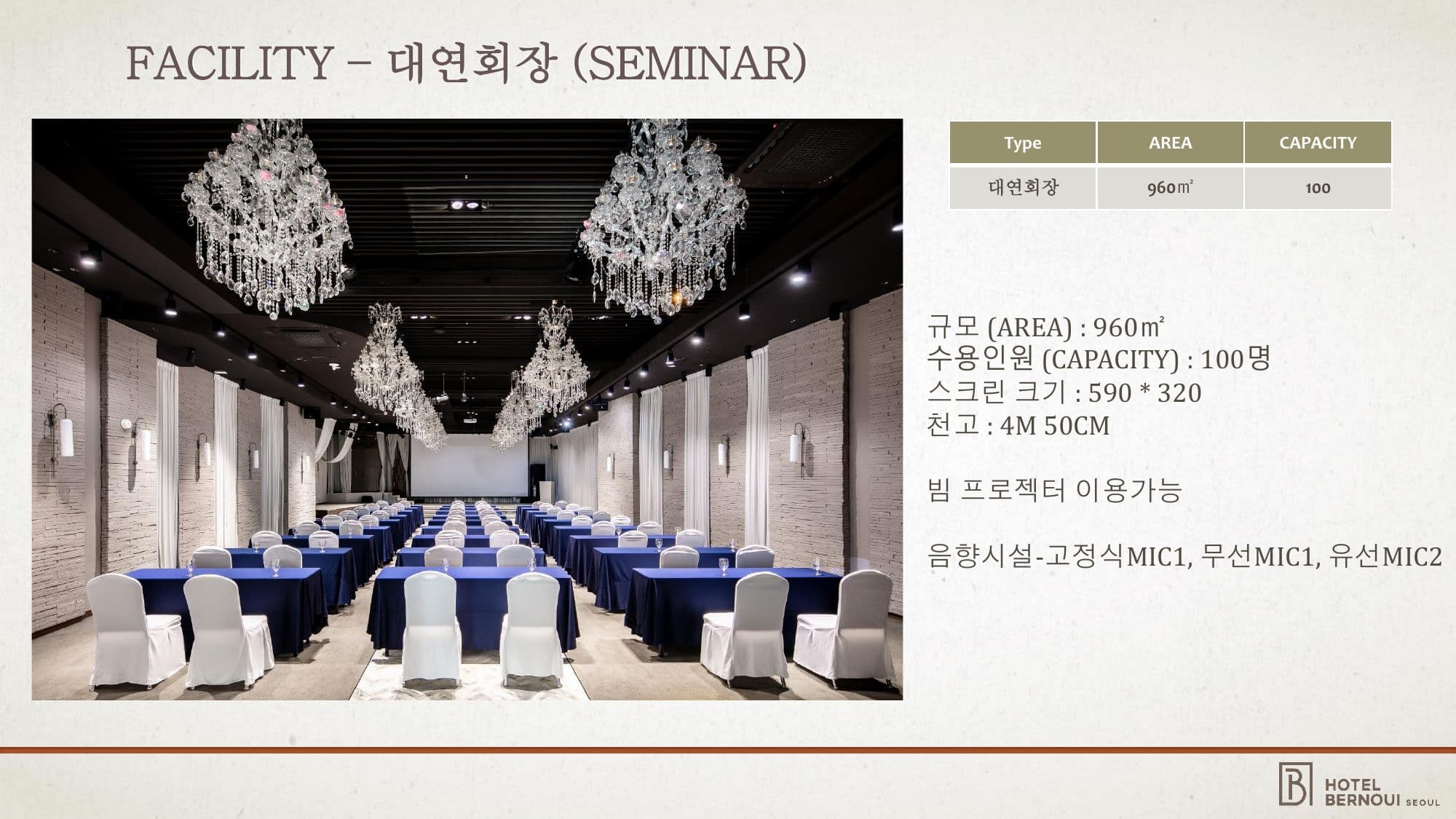 FACILITY – 대연회장 (SEMINAR)

| Type | AREA | CAPACITY |
|---|---|---|
| 대연회장 | 960㎡ | 100 |

규모 (AREA) : 960㎡
수용인원 (CAPACITY) : 100명
스크린 크기 : 590 * 320
천고 : 4M 50CM

빔 프로젝터 이용가능

음향시설-고정식MIC1, 무선MIC1, 유선MIC2

HOTEL BERNOUI SEOUL